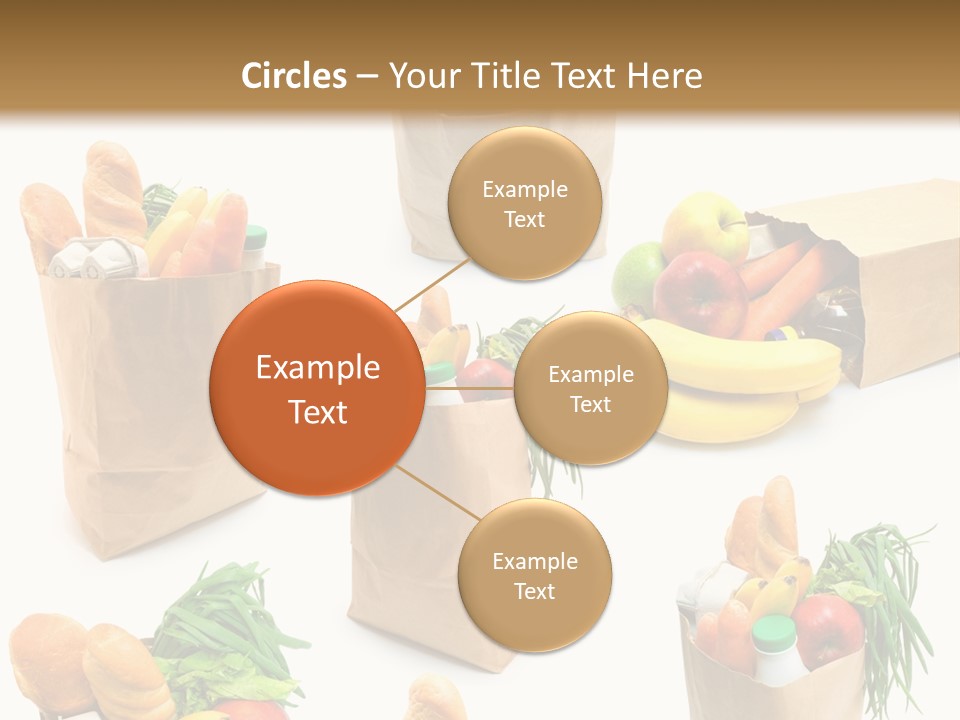 Circles – Your Title Text Here

Example Text

Example Text

Example Text

Example Text